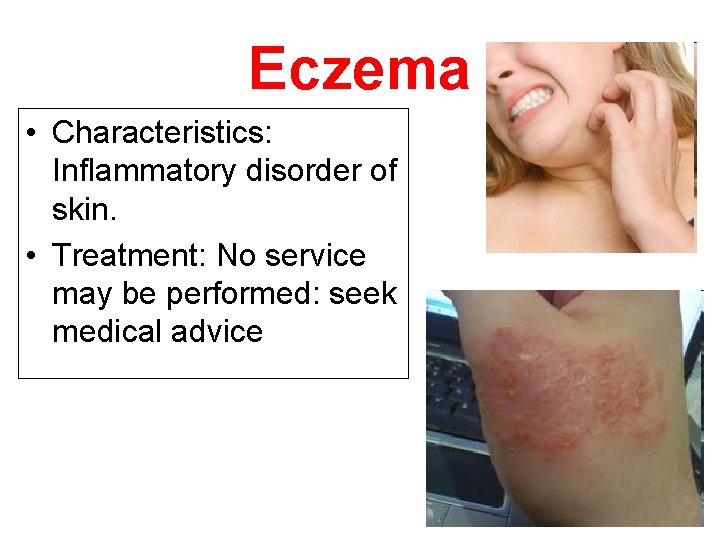 Eczema

• Characteristics: Inflammatory disorder of skin.
• Treatment: No service may be performed: seek medical advice